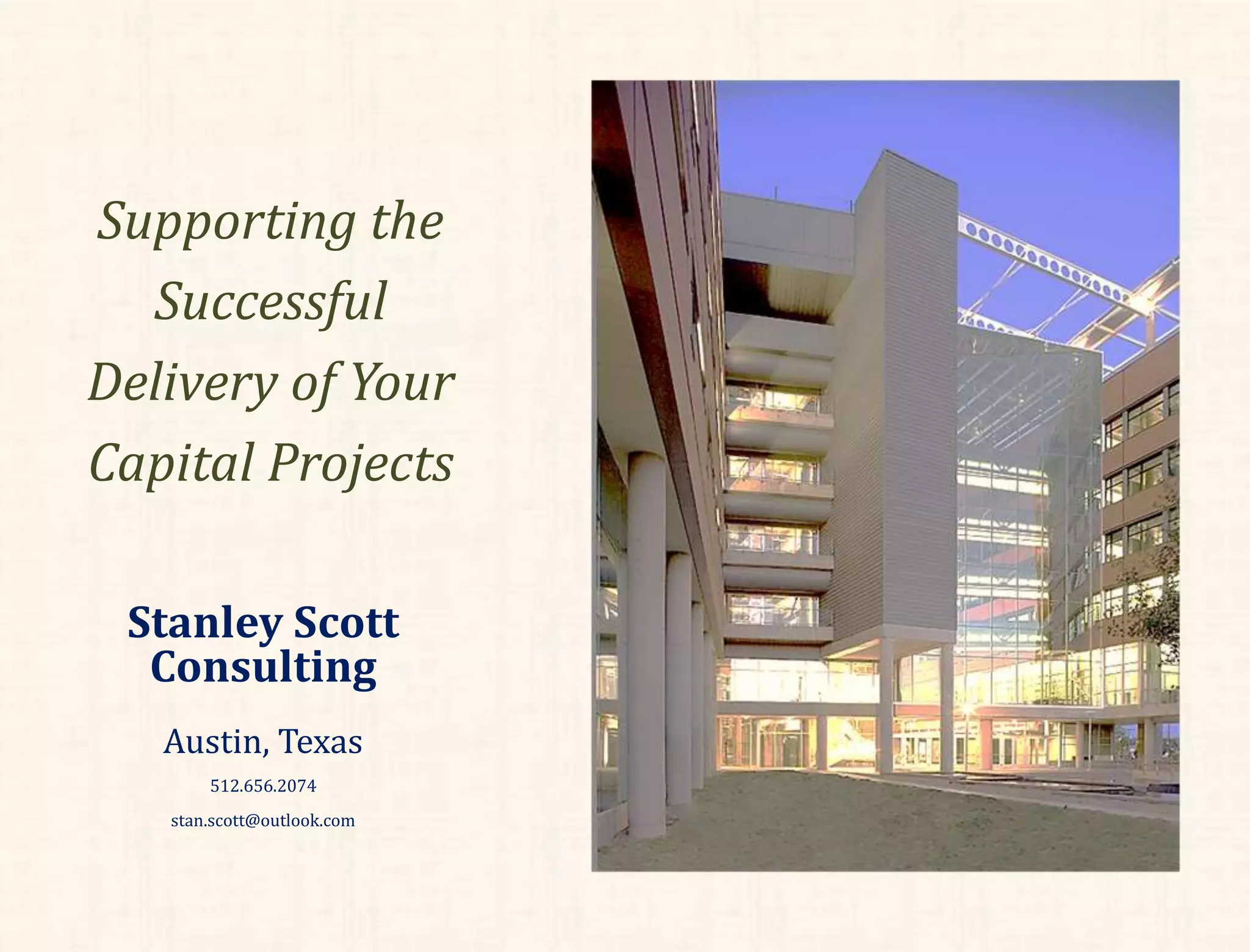 Supporting the Successful Delivery of Your Capital Projects

Stanley Scott Consulting

Austin, Texas

512.656.2074

stan.scott@outlook.com